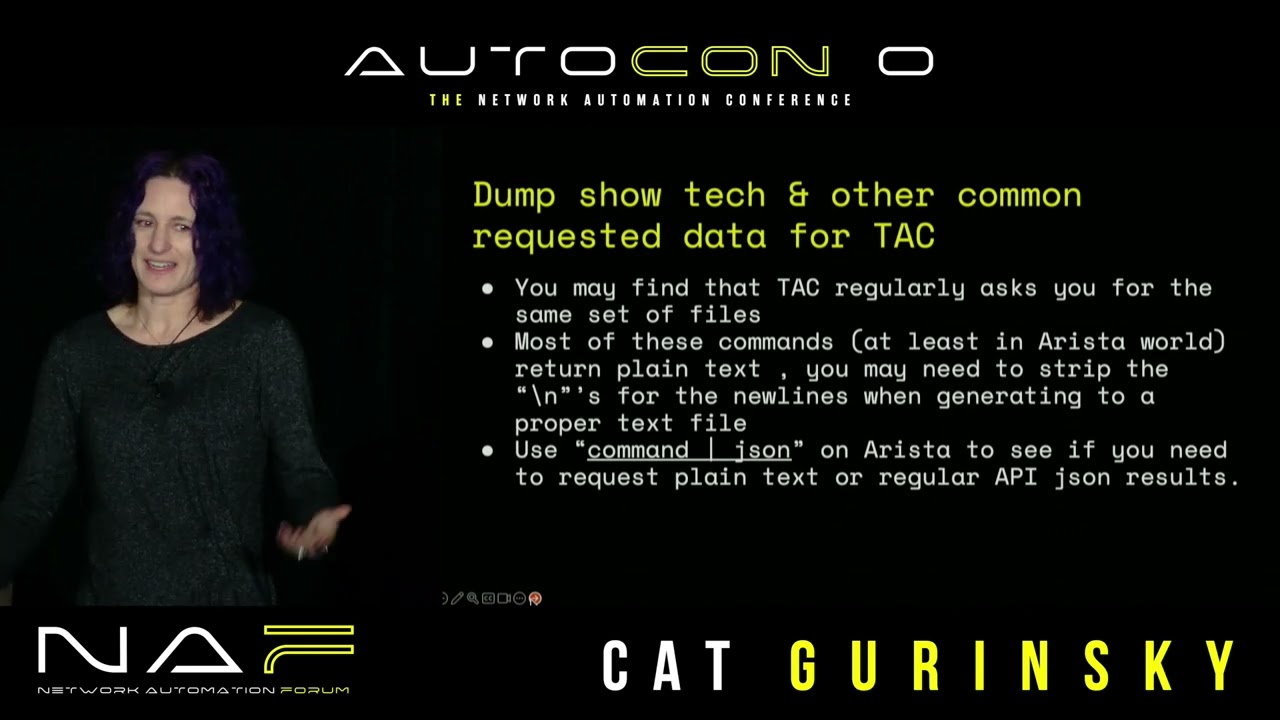 AUTOCON 0
THE NETWORK AUTOMATION CONFERENCE

Dump show tech & other common requested data for TAC

- You may find that TAC regularly asks you for the same set of files
- Most of these commands (at least in Arista world) return plain text , you may need to strip the "\n"'s for the newlines when generating to a proper text file
- Use "command | json" on Arista to see if you need to request plain text or regular API json results.

NAF
NETWORK AUTOMATION FORUM

CAT GURINSKY